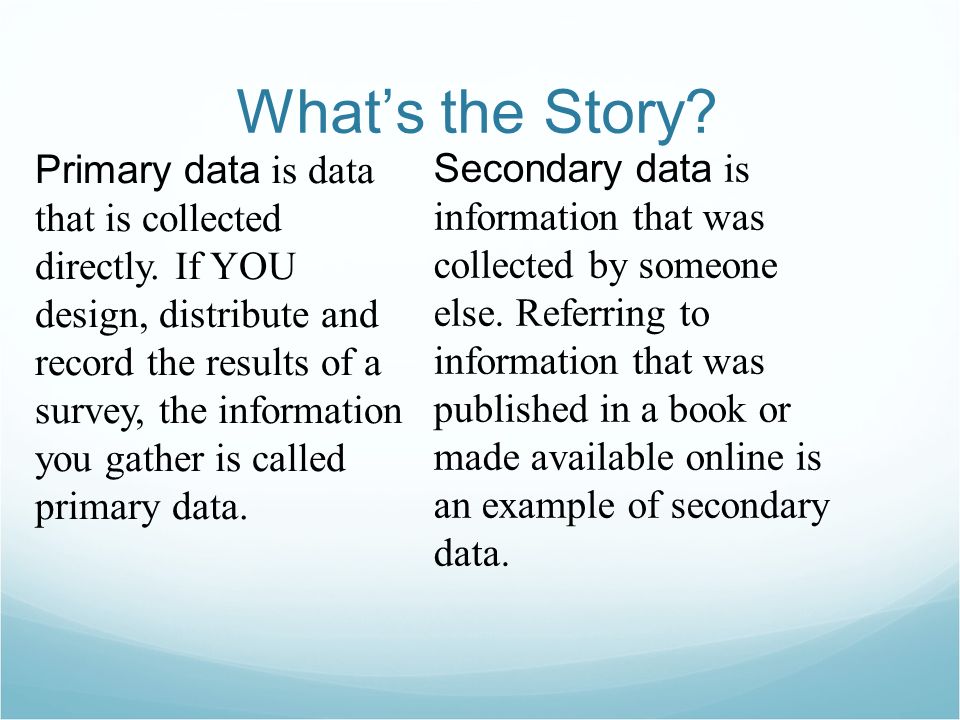 What’s the Story?

Primary data is data that is collected directly. If YOU design, distribute and record the results of a survey, the information you gather is called primary data.

Secondary data is information that was collected by someone else. Referring to information that was published in a book or made available online is an example of secondary data.